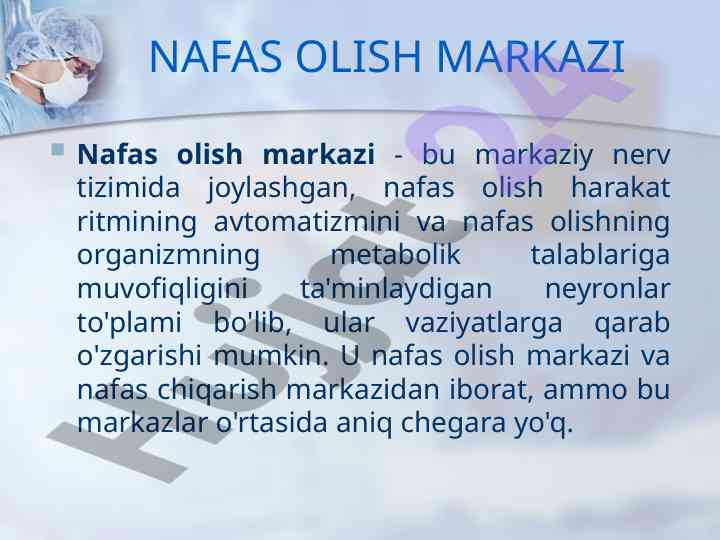 NAFAS OLISH MARKAZI

Nafas olish markazi - bu markaziy nerv tizimida joylashgan, nafas olish harakat ritmining avtomatizmini va nafas olishning organizmning metabolik talablariga muvofiqligini ta'minlaydigan neyronlar to'plami bo'lib, ular vaziyatlarga qarab o'zgarishi mumkin. U nafas olish markazi va nafas chiqarish markazidan iborat, ammo bu markazlar o'rtasida aniq chegara yo'q.

Hujjat24